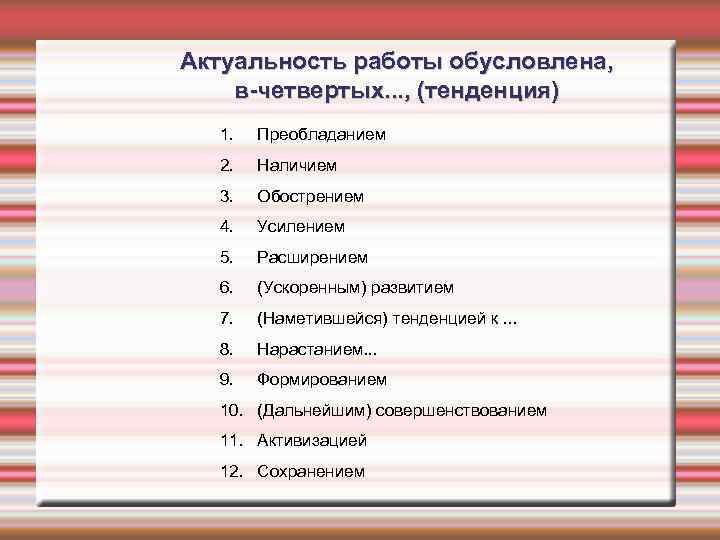 Актуальность работы обусловлена, в-четвертых..., (тенденция)

1. Преобладанием
2. Наличием
3. Обострением
4. Усилением
5. Расширением
6. (Ускоренным) развитием
7. (Наметившейся) тенденцией к ...
8. Нарастанием...
9. Формированием
10. (Дальнейшим) совершенствованием
11. Активизацией
12. Сохранением